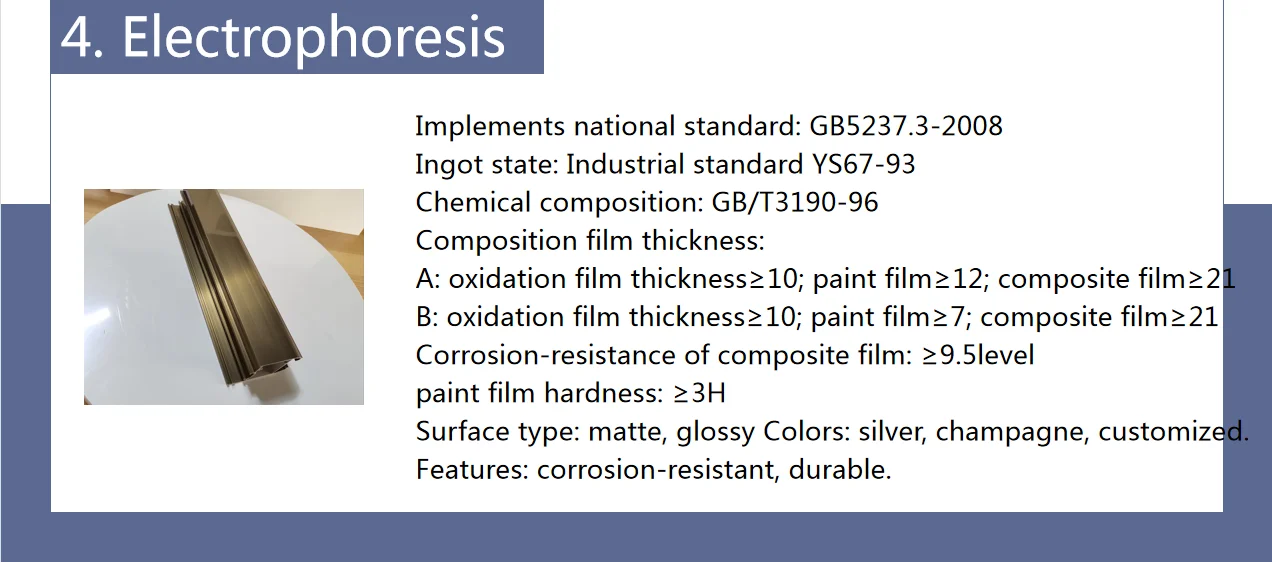 4. Electrophoresis

Implements national standard: GB5237.3-2008
Ingot state: Industrial standard YS67-93
Chemical composition: GB/T3190-96
Composition film thickness:
A: oxidation film thickness≥10; paint film≥12; composite film≥21
B: oxidation film thickness≥10; paint film≥7; composite film≥21
Corrosion-resistance of composite film: ≥9.5level
paint film hardness: ≥3H
Surface type: matte, glossy Colors: silver, champagne, customized.
Features: corrosion-resistant, durable.